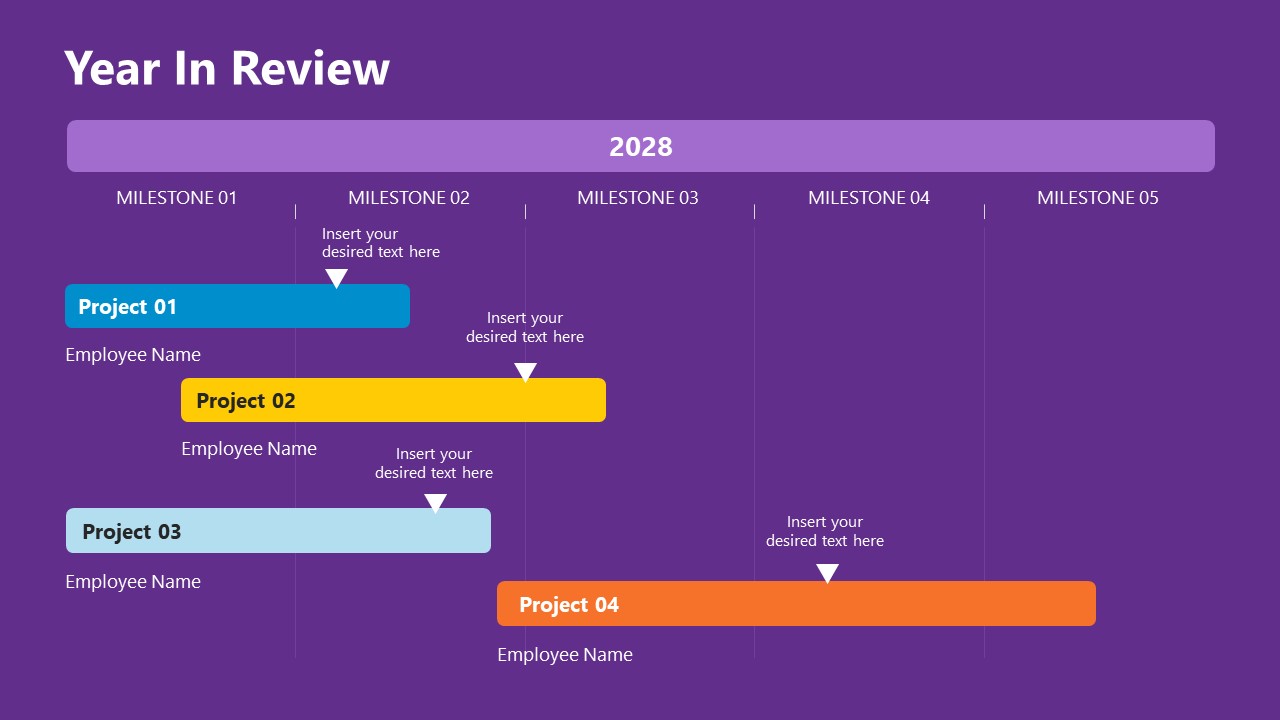 Year In Review

2028

MILESTONE 01
MILESTONE 02
MILESTONE 03
MILESTONE 04
MILESTONE 05

Insert your desired text here

Project 01

Employee Name

Insert your desired text here

Project 02

Employee Name

Insert your desired text here

Project 03

Employee Name

Insert your desired text here

Project 04

Employee Name